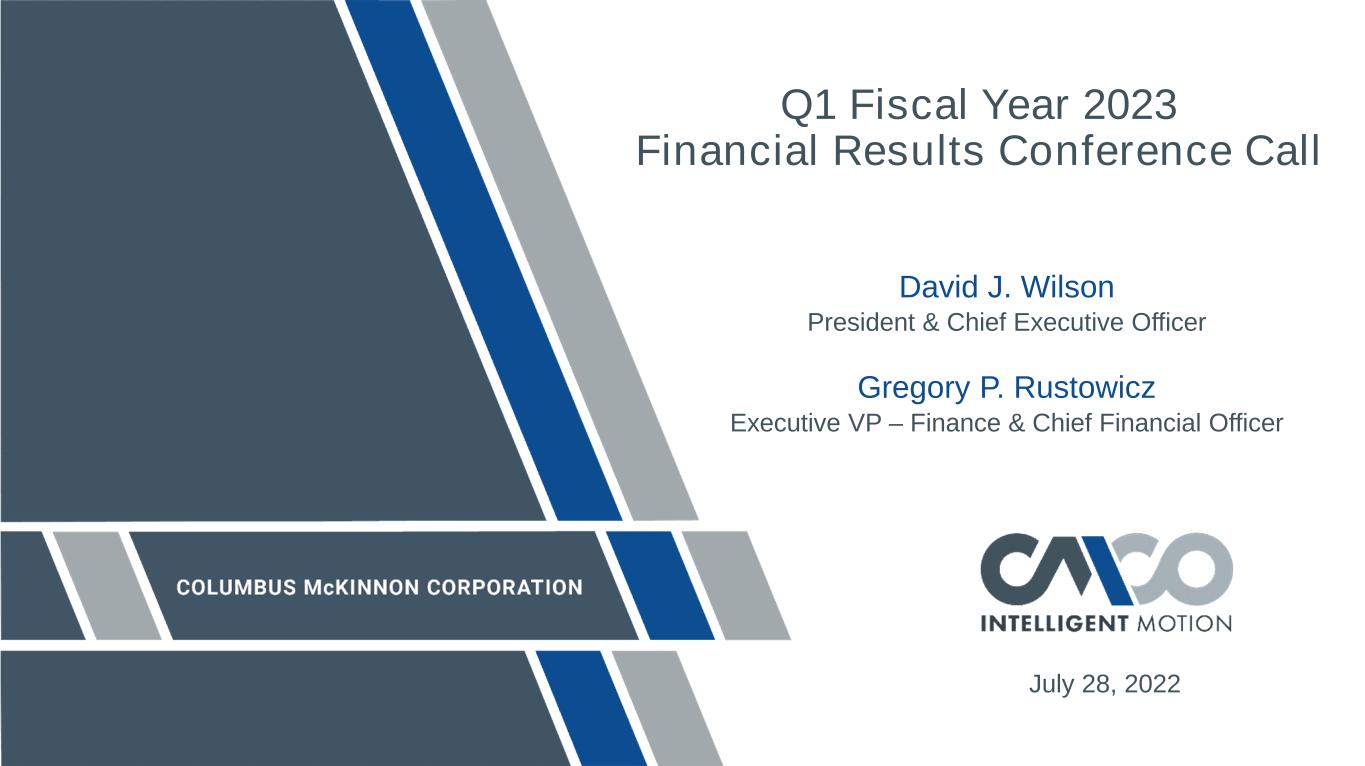 Q1 Fiscal Year 2023
Financial Results Conference Call

David J. Wilson
President & Chief Executive Officer

Gregory P. Rustowicz
Executive VP – Finance & Chief Financial Officer

COLUMBUS McKINNON CORPORATION

CMCO
INTELLIGENT MOTION

July 28, 2022